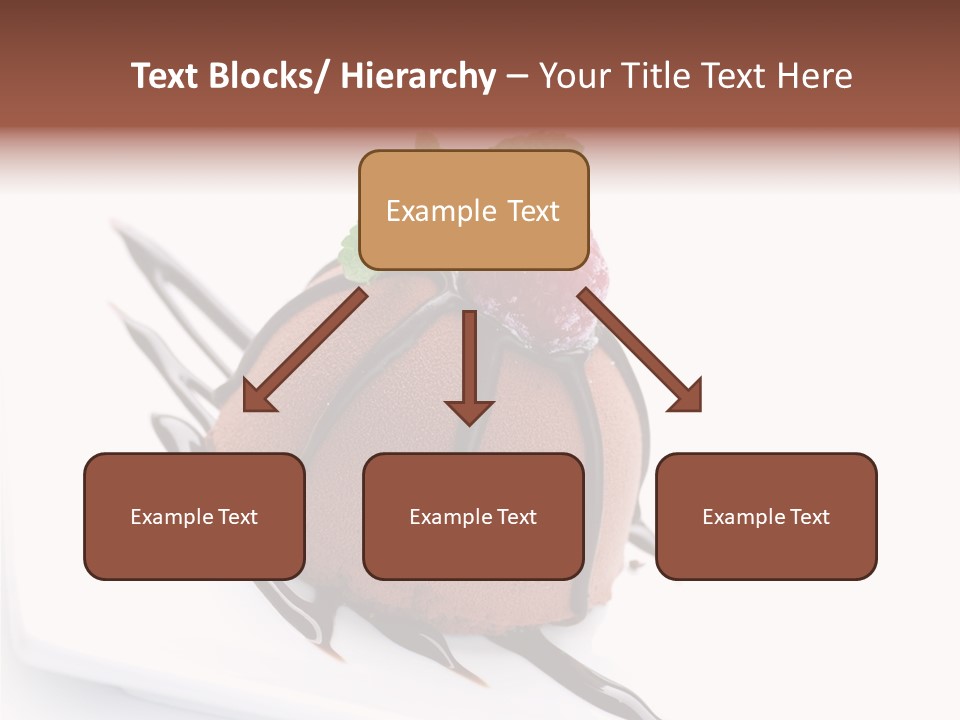 Text Blocks/ Hierarchy – Your Title Text Here

Example Text

Example Text

Example Text

Example Text